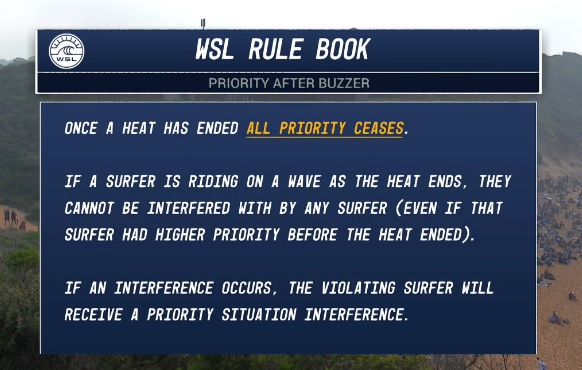 WSL

WSL RULE BOOK

PRIORITY AFTER BUZZER

ONCE A HEAT HAS ENDED ALL PRIORITY CEASES.

IF A SURFER IS RIDING ON A WAVE AS THE HEAT ENDS, THEY CANNOT BE INTERFERED WITH BY ANY SURFER (EVEN IF THAT SURFER HAD HIGHER PRIORITY BEFORE THE HEAT ENDED).

IF AN INTERFERENCE OCCURS, THE VIOLATING SURFER WILL RECEIVE A PRIORITY SITUATION INTERFERENCE.